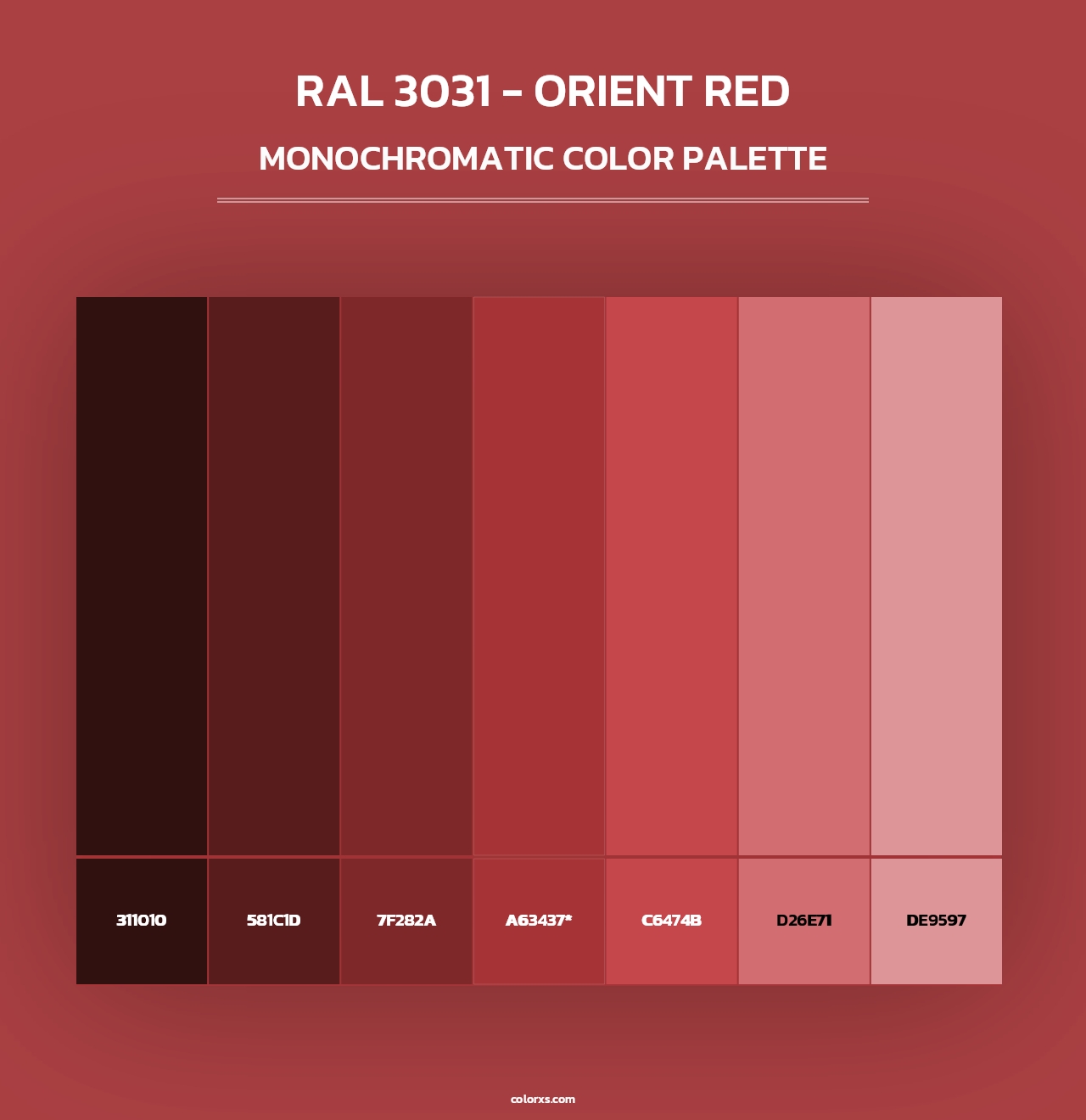 RAL 3031 - ORIENT RED

MONOCHROMATIC COLOR PALETTE

311010

581C1D

7F282A

A63437*

C6474B

D26E71

DE9597

colorxs.com